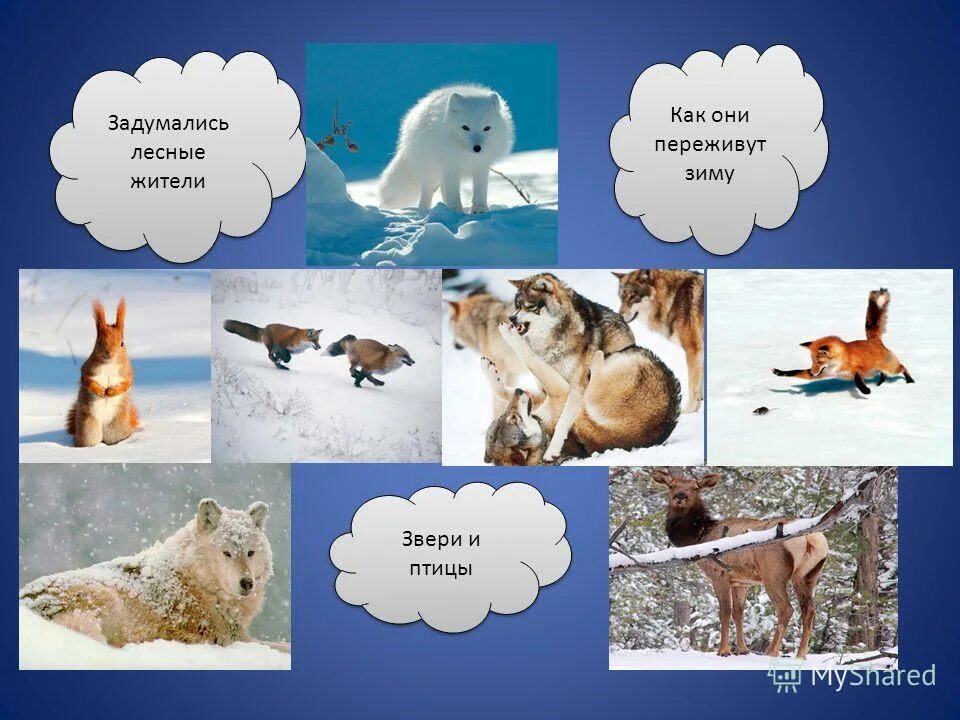 Задумались лесные жители

Как они переживут зиму

Звери и птицы

MyShared